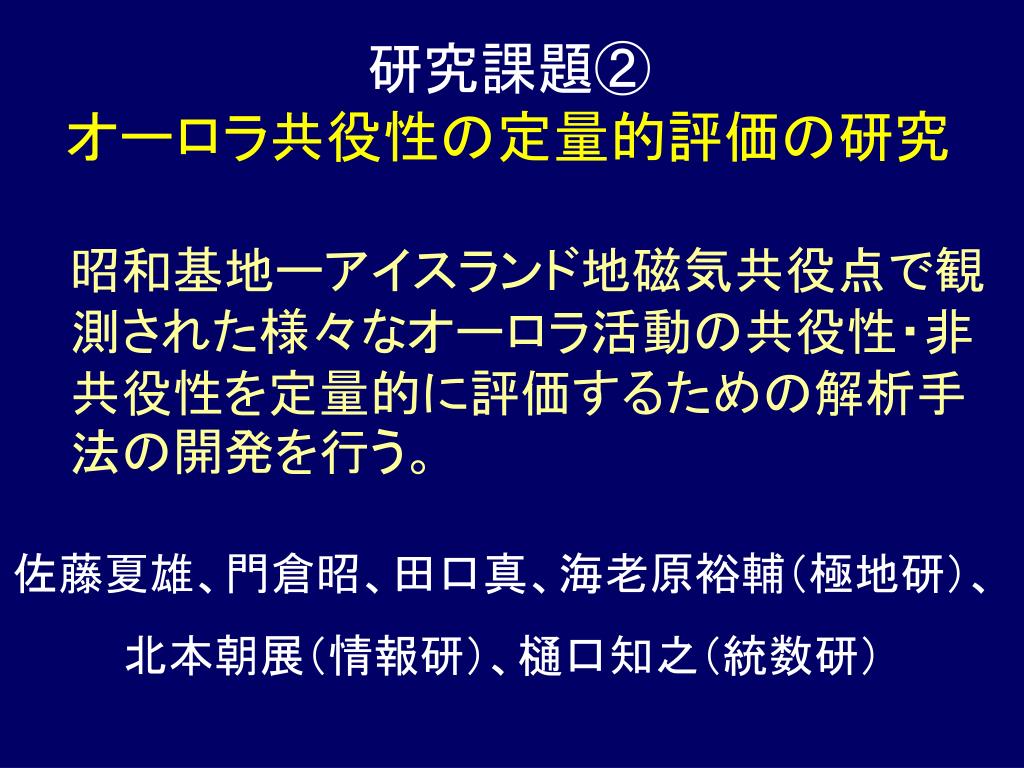 研究課題②
オーロラ共役性の定量的評価の研究

昭和基地ーアイスランド地磁気共役点で観測された様々なオーロラ活動の共役性・非共役性を定量的に評価するための解析手法の開発を行う。

佐藤夏雄、門倉昭、田口真、海老原裕輔（極地研）、

北本朝展（情報研）、樋口知之（統数研）